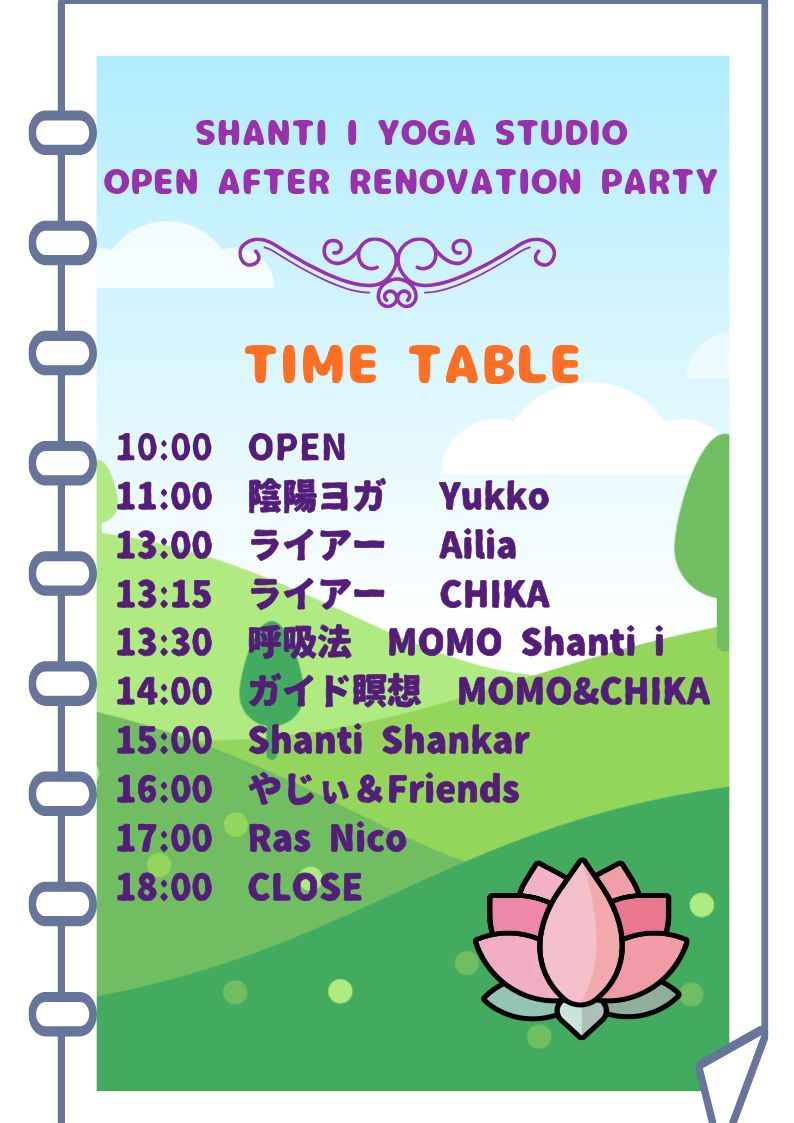 SHANTI I YOGA STUDIO
OPEN AFTER RENOVATION PARTY

TIME TABLE

10:00 OPEN
11:00 陰陽ヨガ Yukko
13:00 ライアー Ailia
13:15 ライアー CHIKA
13:30 呼吸法 MOMO Shanti i
14:00 ガイド瞑想 MOMO&CHIKA
15:00 Shanti Shankar
16:00 やじぃ＆Friends
17:00 Ras Nico
18:00 CLOSE